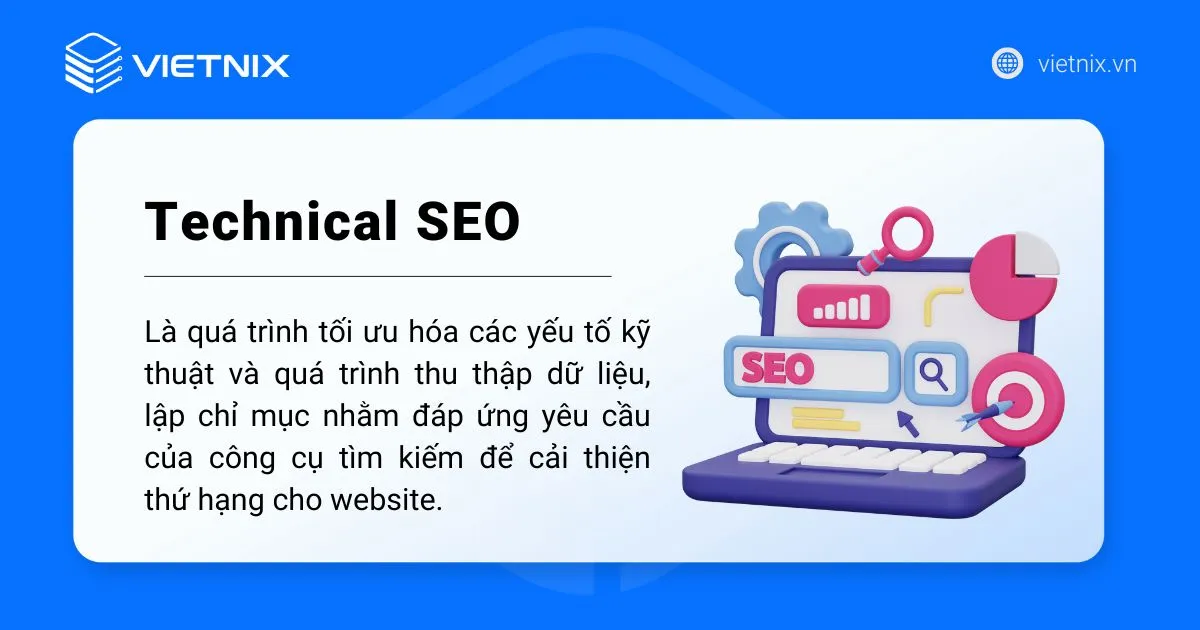 VIETNIX

vietnix.vn

Technical SEO

Là quá trình tối ưu hóa các yếu tố kỹ thuật và quá trình thu thập dữ liệu, lập chỉ mục nhằm đáp ứng yêu cầu của công cụ tìm kiếm để cải thiện thứ hạng cho website.

SEO